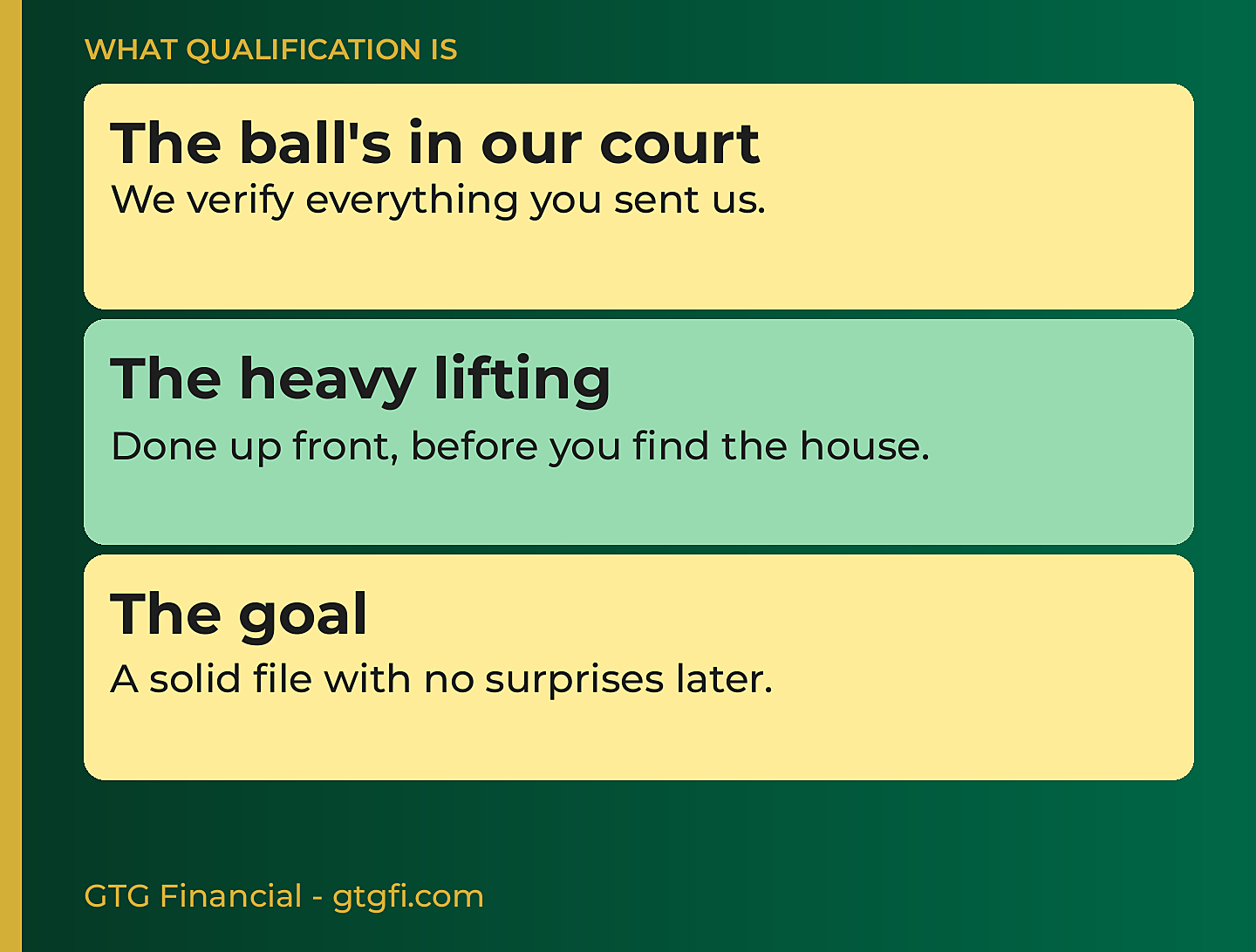 WHAT QUALIFICATION IS

The ball's in our court
We verify everything you sent us.

The heavy lifting
Done up front, before you find the house.

The goal
A solid file with no surprises later.

GTG Financial - gtgfi.com